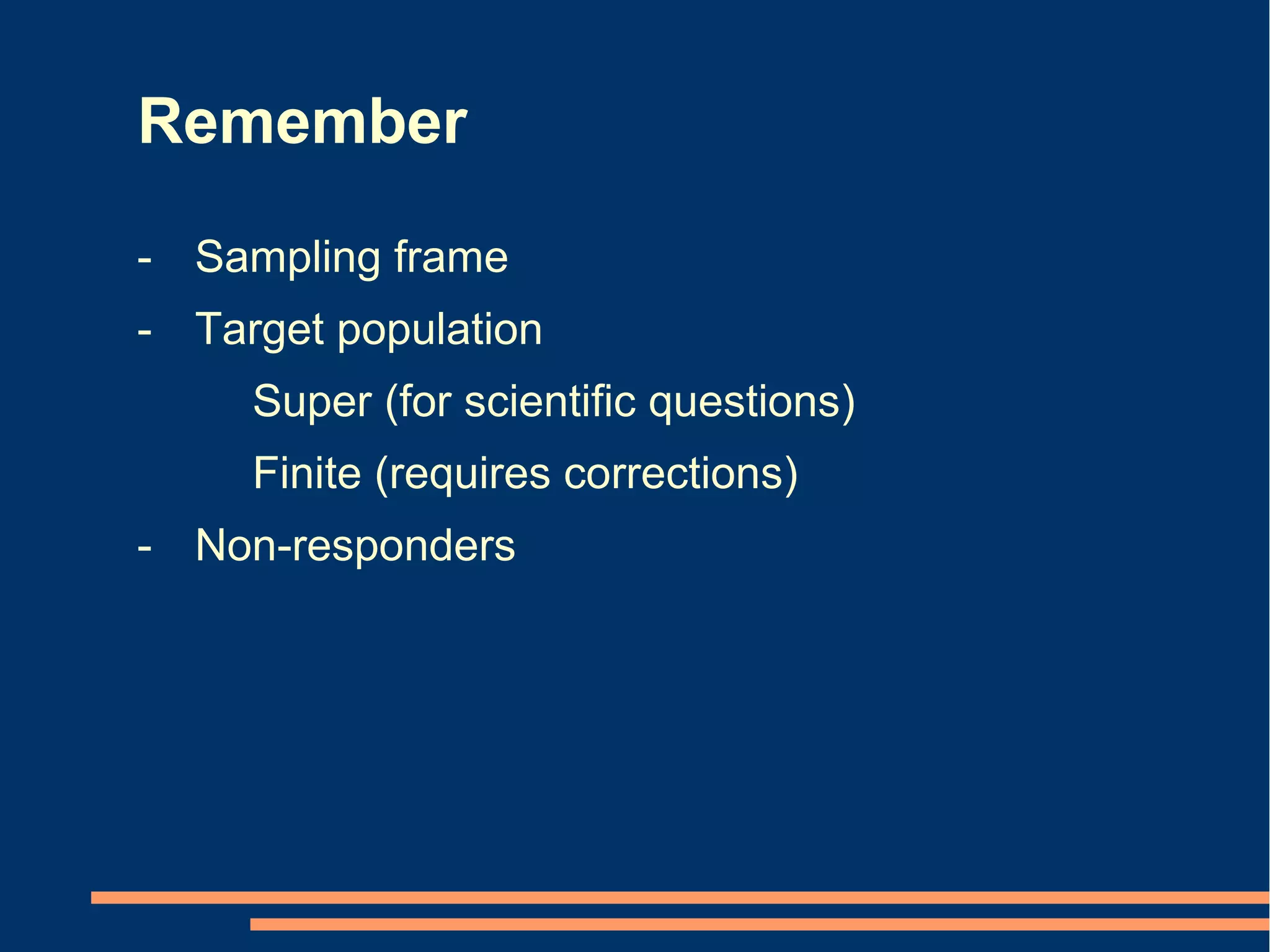 Remember

- Sampling frame
- Target population
Super (for scientific questions)
Finite (requires corrections)
- Non-responders